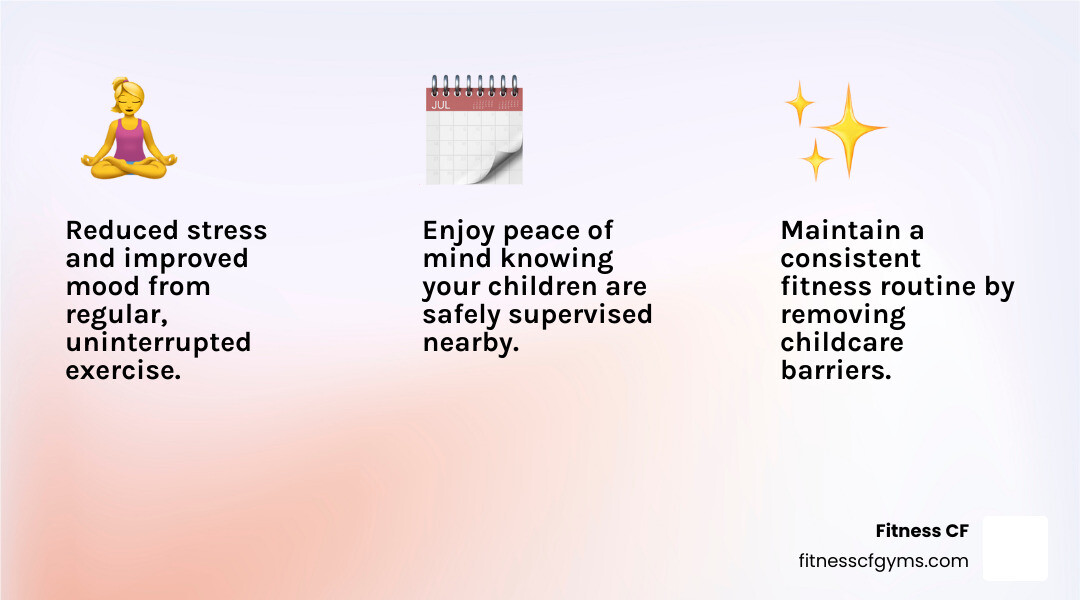 JUL

Reduced stress and improved mood from regular, uninterrupted exercise.

Enjoy peace of mind knowing your children are safely supervised nearby.

Maintain a consistent fitness routine by removing childcare barriers.

Fitness CF
fitnesscfgyms.com